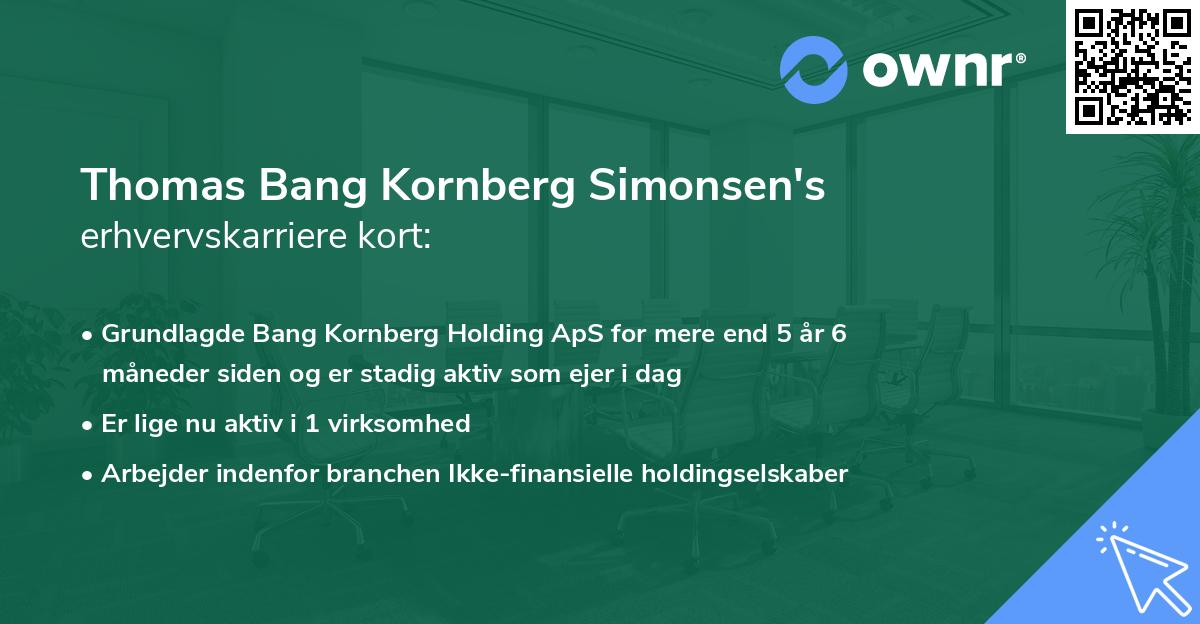 ownr®

Thomas Bang Kornberg Simonsen's erhvervskarriere kort:

• Grundlagde Bang Kornberg Holding ApS for mere end 5 år 6 måneder siden og er stadig aktiv som ejer i dag
• Er lige nu aktiv i 1 virksomhed
• Arbejder indenfor branchen Ikke-finansielle holdingselskaber